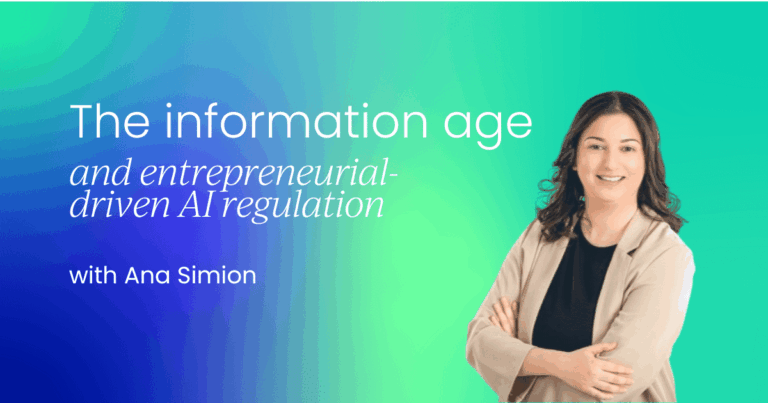 The information age

and entrepreneurial-driven AI regulation

with Ana Simion